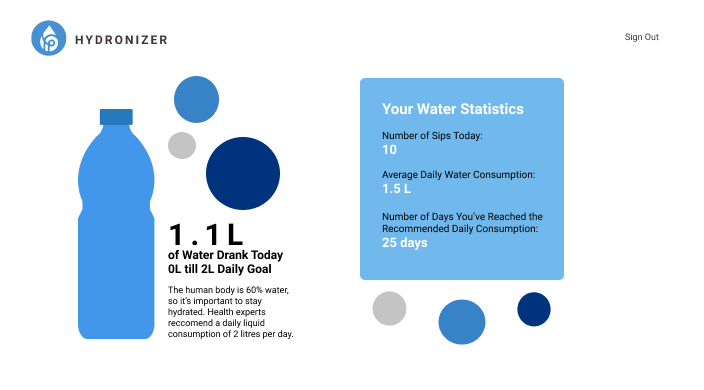 HYDRONIZER

Sign Out

1.1 L
of Water Drank Today
0L till 2L Daily Goal

The human body is 60% water, so it's important to stay hydrated. Health experts reccomend a daily liquid consumption of 2 litres per day.

Your Water Statistics

Number of Sips Today:
10

Average Daily Water Consumption:
1.5 L

Number of Days You've Reached the Recommended Daily Consumption:
25 days